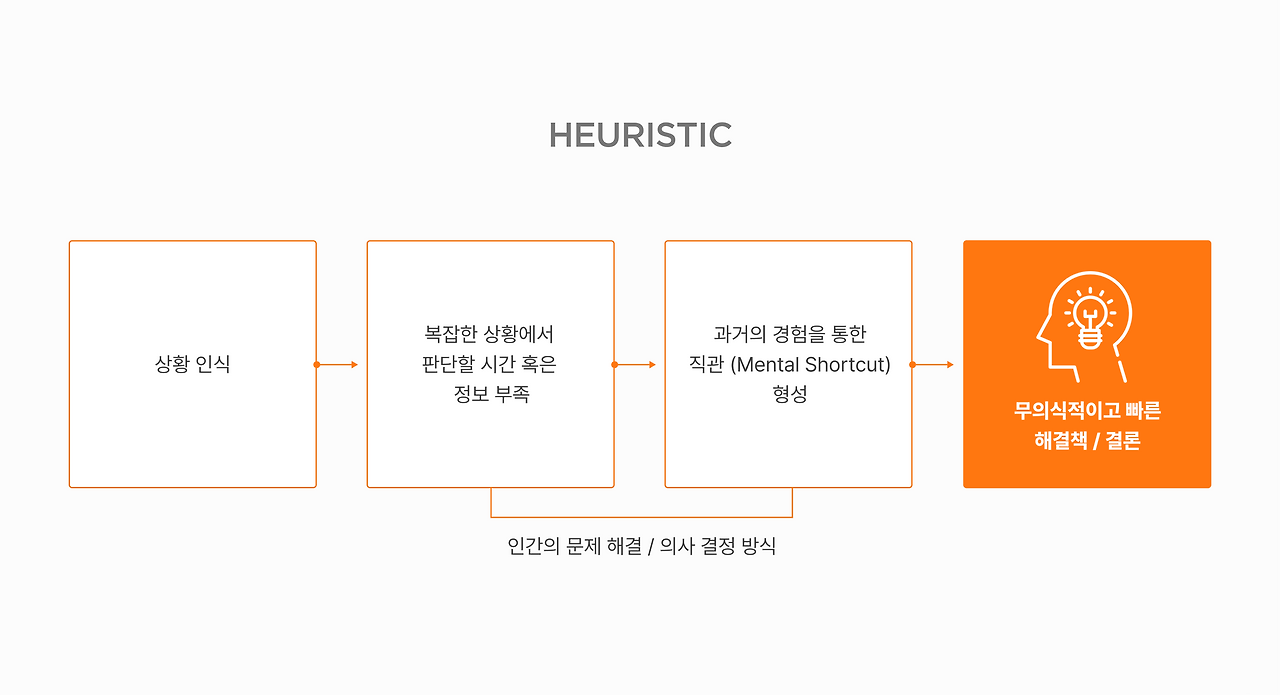 HEURISTIC

상황 인식

복잡한 상황에서
판단할 시간 혹은
정보 부족

과거의 경험을 통한
직관 (Mental Shortcut)
형성

무의식적이고 빠른
해결책 / 결론

인간의 문제 해결 / 의사 결정 방식